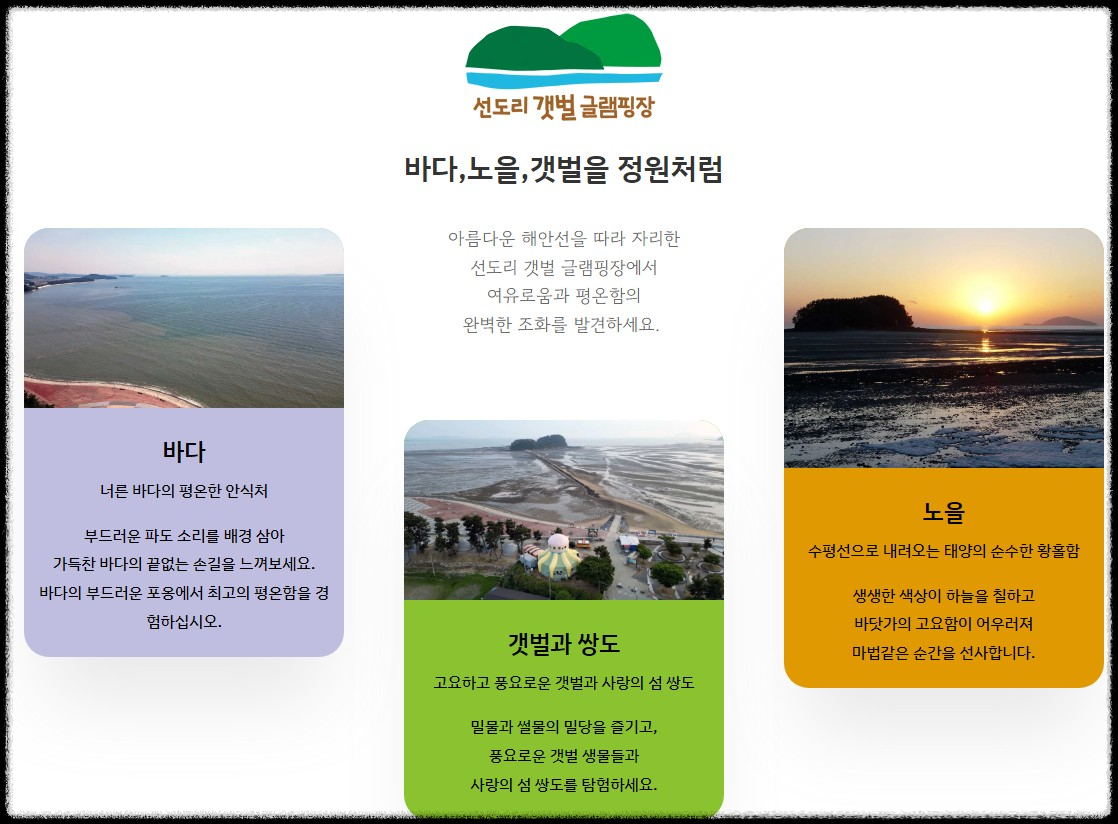 선도리 갯벌 글램핑장

바다,노을,갯벌을 정원처럼

아름다운 해안선을 따라 자리한
선도리 갯벌 글램핑장에서
여유로움과 평온함의
완벽한 조화를 발견하세요.

바다

너른 바다의 평온한 안식처

부드러운 파도 소리를 배경 삼아
가득찬 바다의 끝없는 손길을 느껴보세요.
바다의 부드러운 포옹에서 최고의 평온함을 경험하십시오.

갯벌과 쌍도

고요하고 풍요로운 갯벌과 사랑의 섬 쌍도

밀물과 썰물의 밀당을 즐기고,
풍요로운 갯벌 생물들과
사랑의 섬 쌍도를 탐험하세요.

노을

수평선으로 내려오는 태양의 순수한 황홀함

생생한 색상이 하늘을 칠하고
바닷가의 고요함이 어우러져
마법같은 순간을 선사합니다.